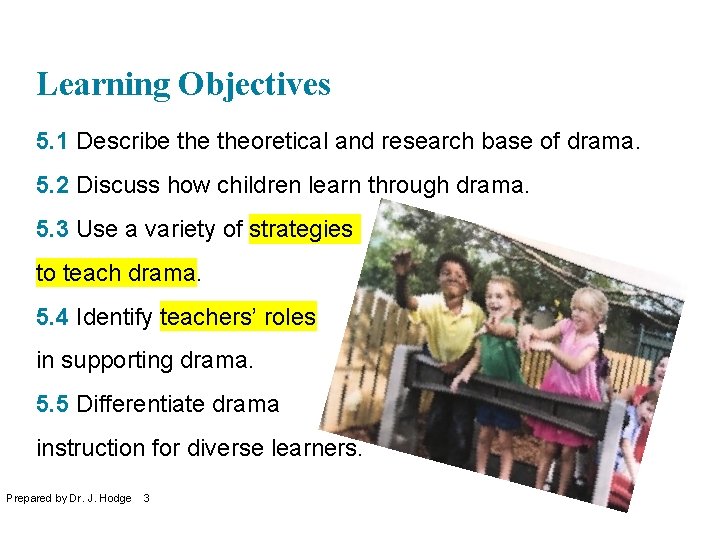 Learning Objectives

5.1 Describe the theoretical and research base of drama.

5.2 Discuss how children learn through drama.

5.3 Use a variety of strategies to teach drama.

5.4 Identify teachers' roles in supporting drama.

5.5 Differentiate drama instruction for diverse learners.

Prepared by Dr. J. Hodge 3